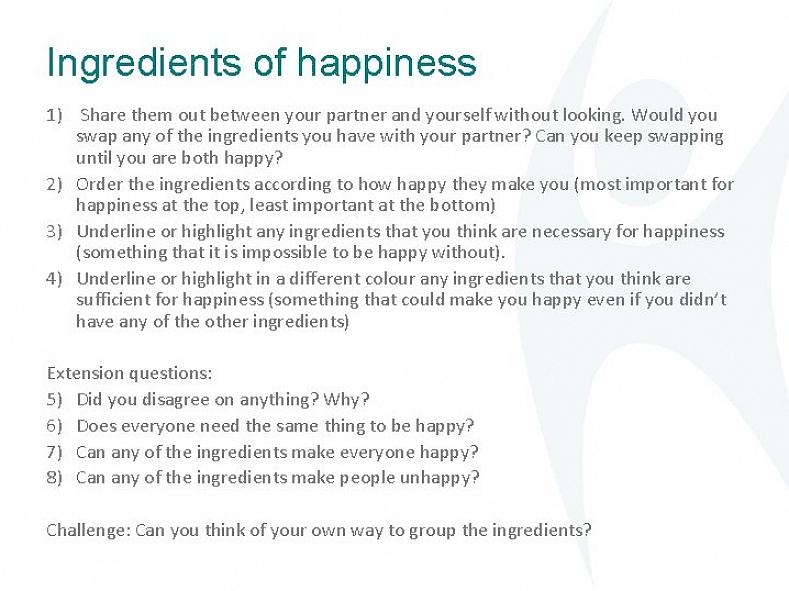 Ingredients of happiness

1) Share them out between your partner and yourself without looking. Would you swap any of the ingredients you have with your partner? Can you keep swapping until you are both happy?
2) Order the ingredients according to how happy they make you (most important for happiness at the top, least important at the bottom)
3) Underline or highlight any ingredients that you think are necessary for happiness (something that it is impossible to be happy without).
4) Underline or highlight in a different colour any ingredients that you think are sufficient for happiness (something that could make you happy even if you didn't have any of the other ingredients)

Extension questions:
5) Did you disagree on anything? Why?
6) Does everyone need the same thing to be happy?
7) Can any of the ingredients make everyone happy?
8) Can any of the ingredients make people unhappy?

Challenge: Can you think of your own way to group the ingredients?